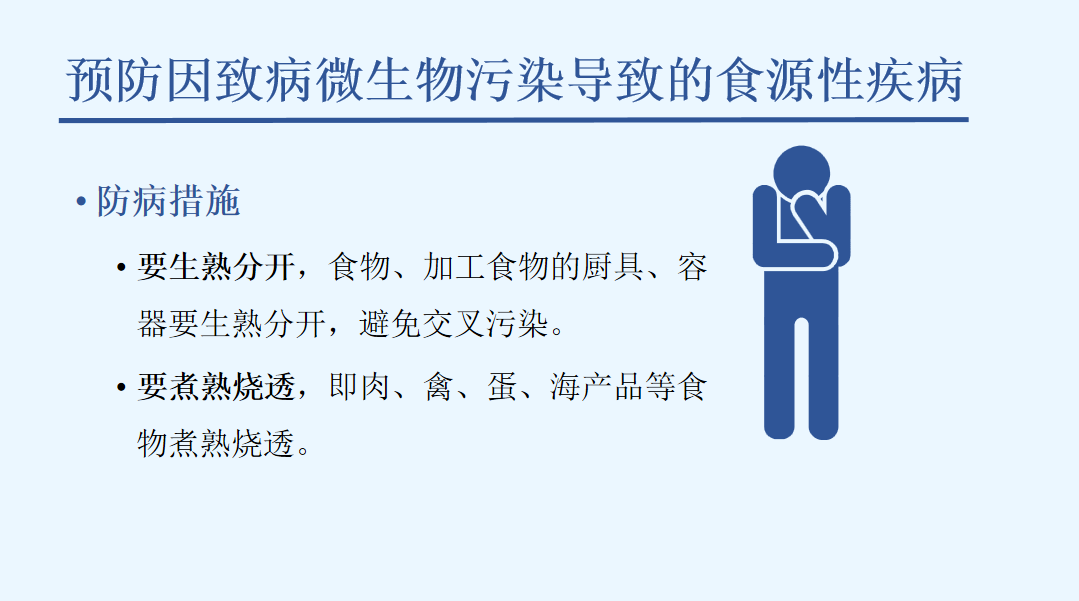 预防因致病微生物污染导致的食源性疾病

• 防病措施

• 要生熟分开，食物、加工食物的厨具、容器要生熟分开，避免交叉污染。

• 要煮熟烧透，即肉、禽、蛋、海产品等食物煮熟烧透。